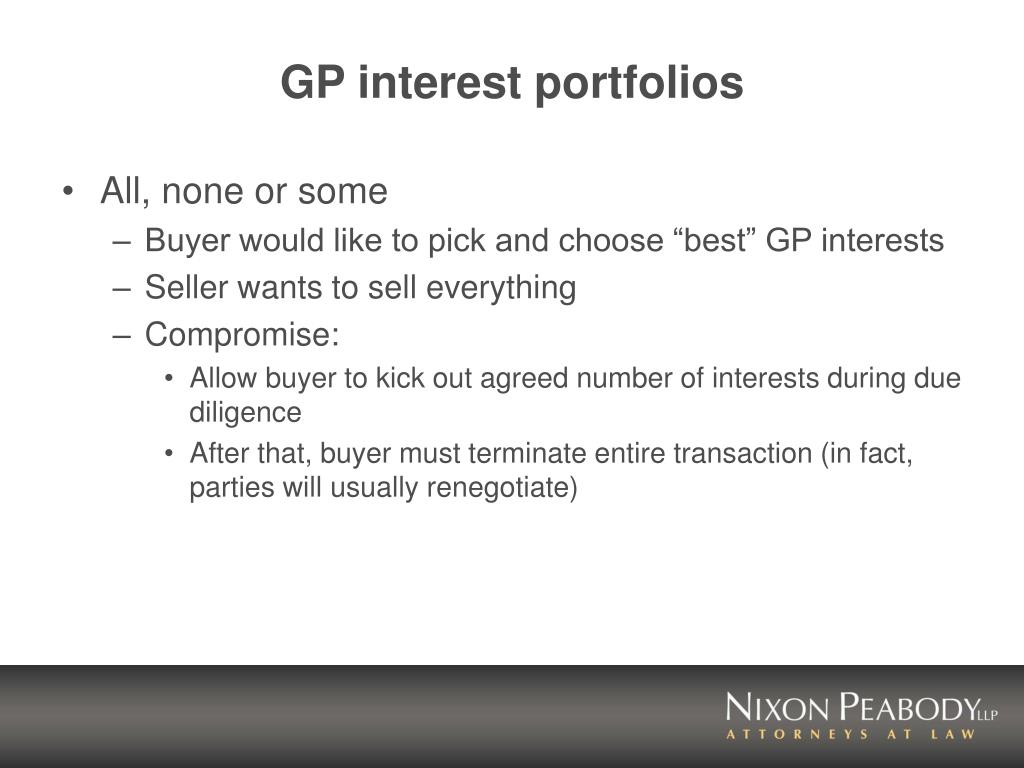 GP interest portfolios

• All, none or some
 – Buyer would like to pick and choose “best” GP interests
 – Seller wants to sell everything
 – Compromise:
  • Allow buyer to kick out agreed number of interests during due diligence
  • After that, buyer must terminate entire transaction (in fact, parties will usually renegotiate)

NIXON PEABODY LLP
ATTORNEYS AT LAW